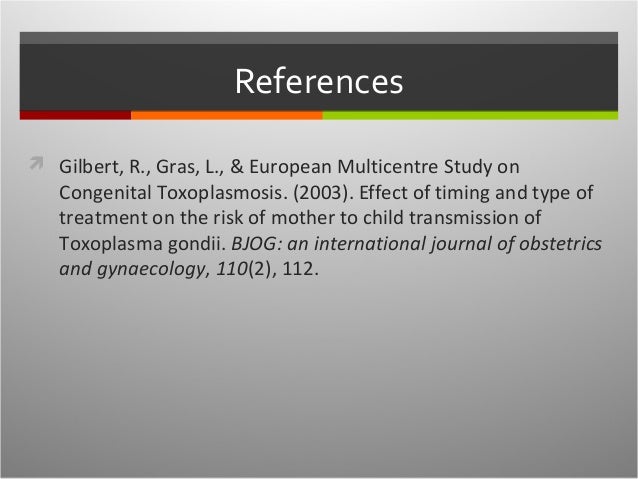 References

Gilbert, R., Gras, L., & European Multicentre Study on Congenital Toxoplasmosis. (2003). Effect of timing and type of treatment on the risk of mother to child transmission of Toxoplasma gondii. BJOG: an international journal of obstetrics and gynaecology, 110(2), 112.